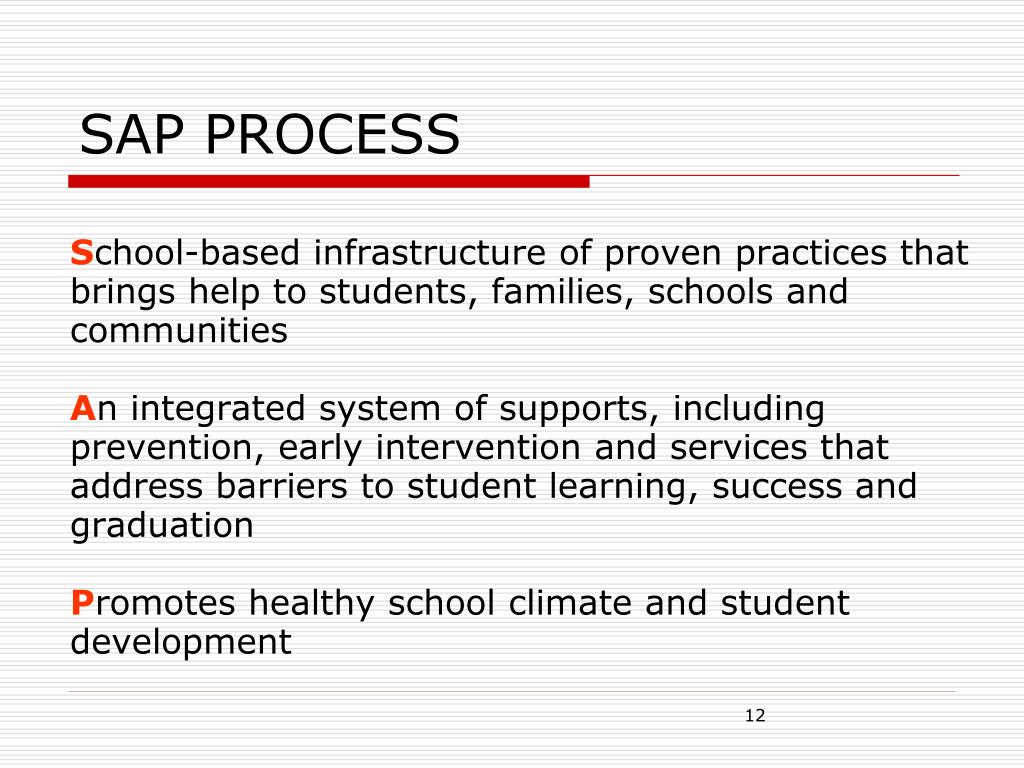 SAP PROCESS

School-based infrastructure of proven practices that brings help to students, families, schools and communities

An integrated system of supports, including prevention, early intervention and services that address barriers to student learning, success and graduation

Promotes healthy school climate and student development

12